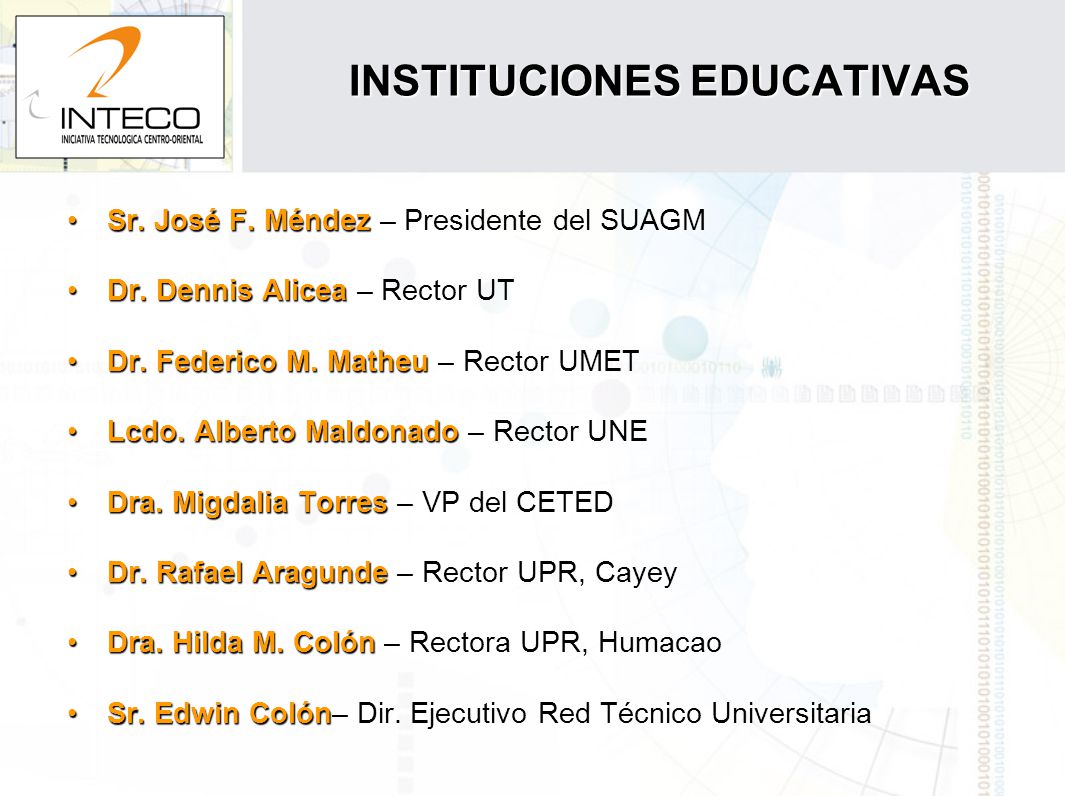 INTECO
INICIATIVA TECNOLOGICA CENTRO-ORIENTAL

INSTITUCIONES EDUCATIVAS

• Sr. José F. Méndez – Presidente del SUAGM

• Dr. Dennis Alicea – Rector UT

• Dr. Federico M. Matheu – Rector UMET

• Lcdo. Alberto Maldonado – Rector UNE

• Dra. Migdalia Torres – VP del CETED

• Dr. Rafael Aragunde – Rector UPR, Cayey

• Dra. Hilda M. Colón – Rectora UPR, Humacao

• Sr. Edwin Colón– Dir. Ejecutivo Red Técnico Universitaria